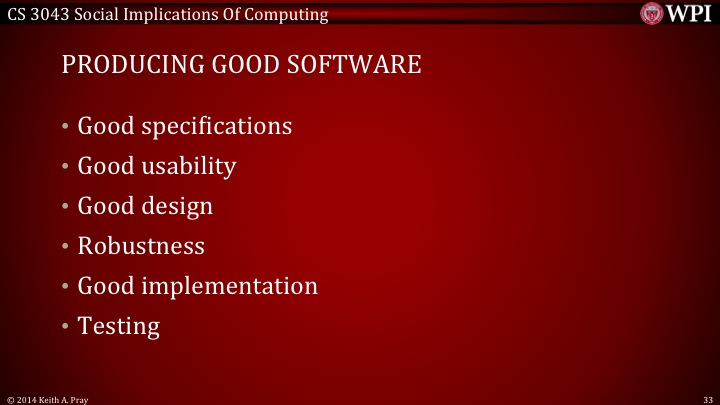 CS 3043 Social Implications Of Computing

WPI

PRODUCING GOOD SOFTWARE

• Good specifications
• Good usability
• Good design
• Robustness
• Good implementation
• Testing

© 2014 Keith A. Pray

33